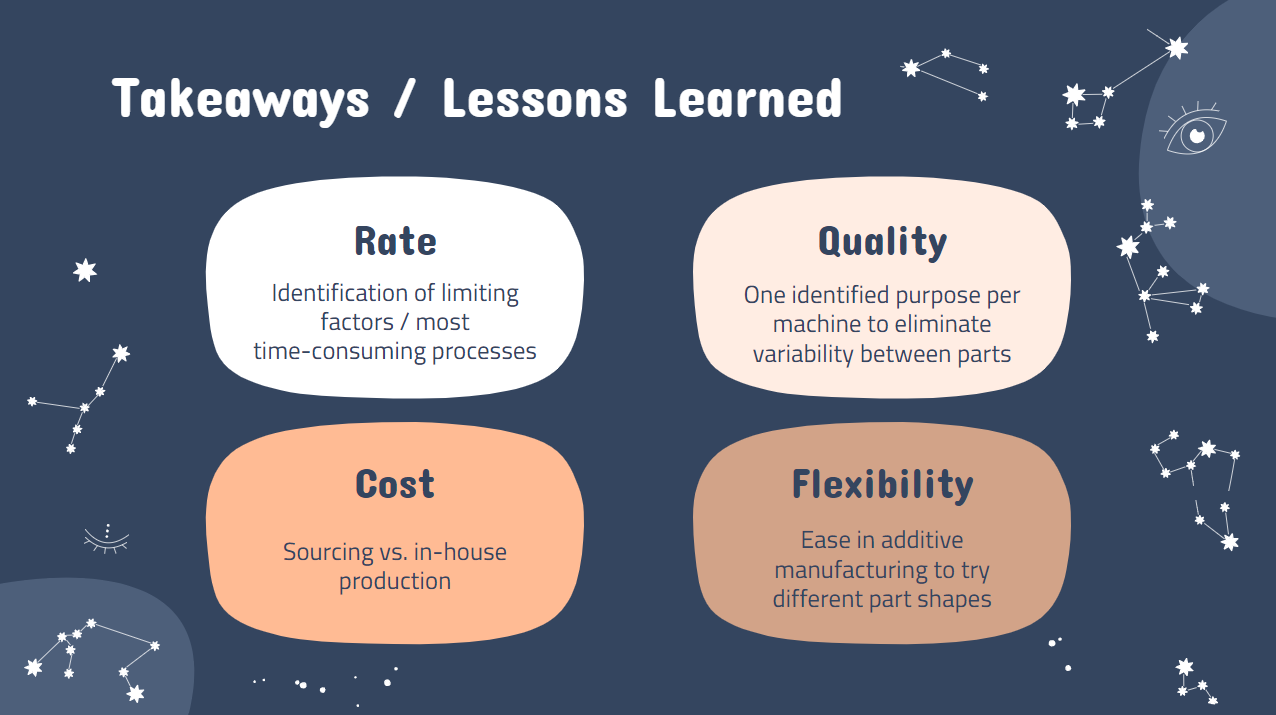 Takeaways / Lessons Learned

Rate

Identification of limiting factors / most time-consuming processes

Quality

One identified purpose per machine to eliminate variability between parts

Cost

Sourcing vs. in-house production

Flexibility

Ease in additive manufacturing to try different part shapes